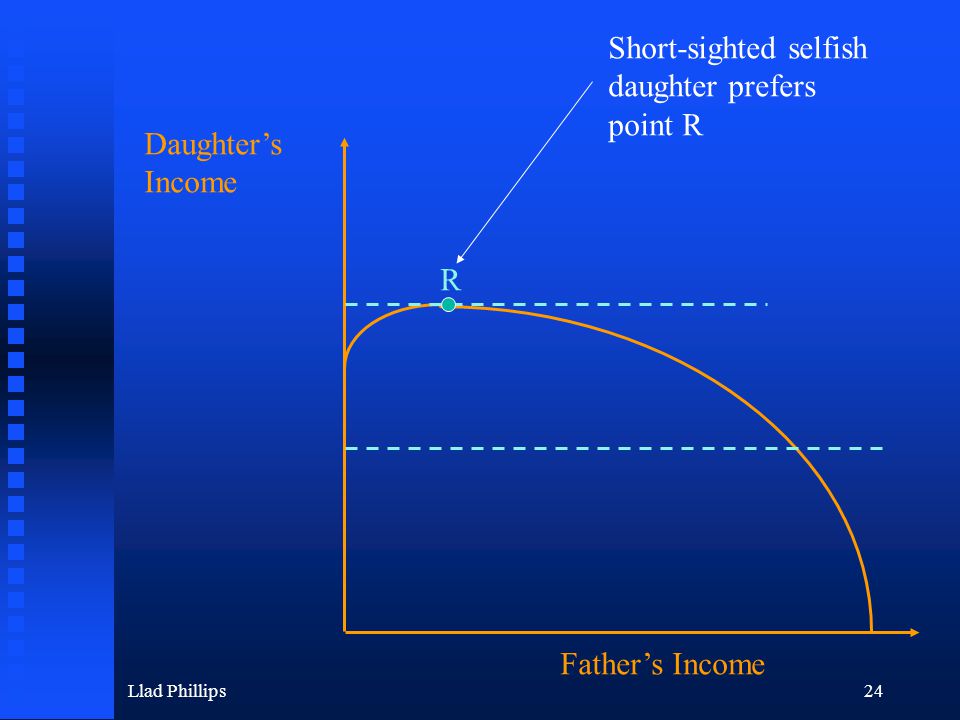 Short-sighted selfish daughter prefers point R

Daughter’s Income

R

Father’s Income

Llad Phillips

24